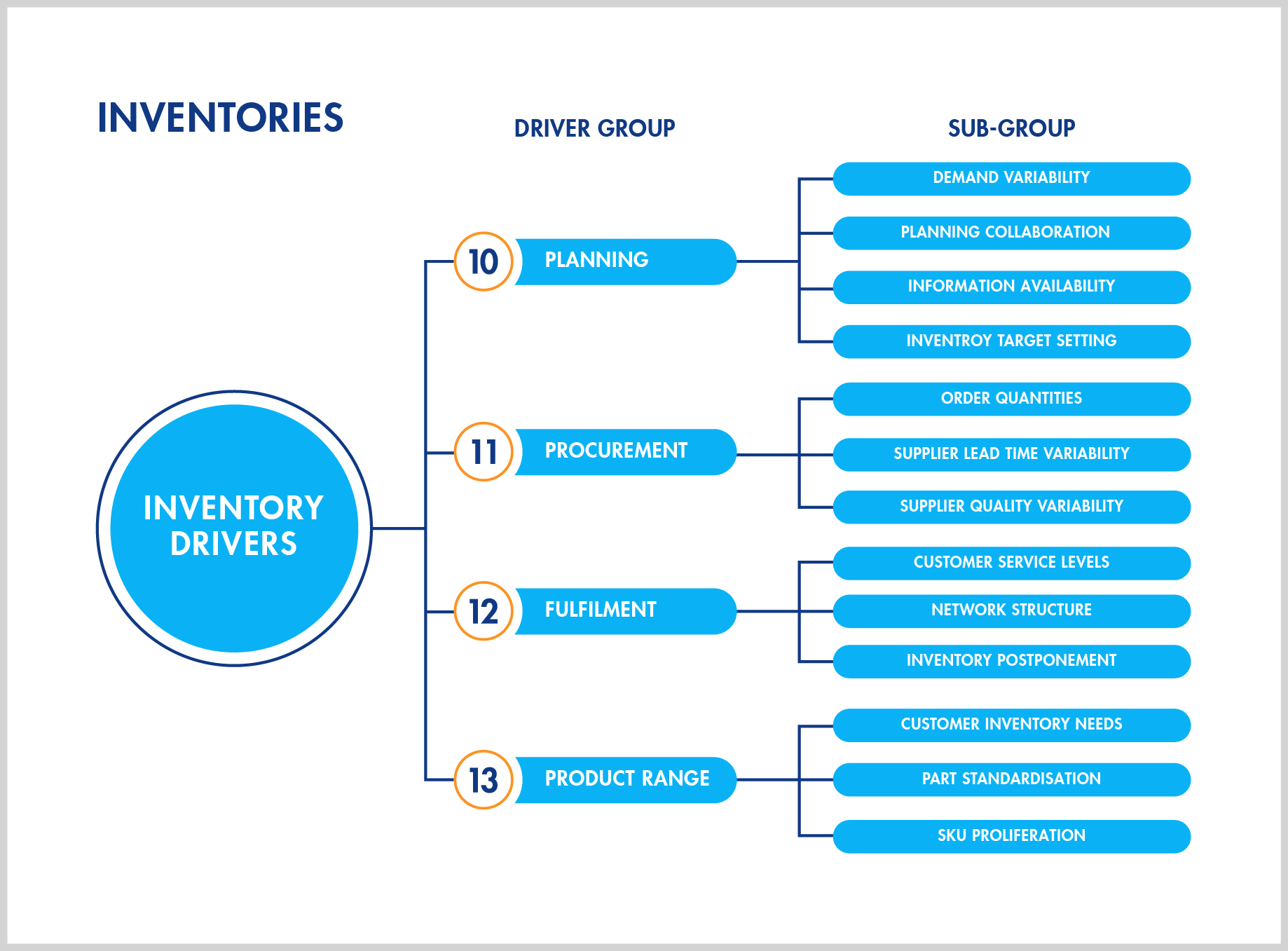 INVENTORIES

DRIVER GROUP

SUB-GROUP

INVENTORY DRIVERS

10 PLANNING

DEMAND VARIABILITY
PLANNING COLLABORATION
INFORMATION AVAILABILITY
INVENTROY TARGET SETTING

11 PROCUREMENT

ORDER QUANTITIES
SUPPLIER LEAD TIME VARIABILITY
SUPPLIER QUALITY VARIABILITY

12 FULFILMENT

CUSTOMER SERVICE LEVELS
NETWORK STRUCTURE
INVENTORY POSTPONEMENT

13 PRODUCT RANGE

CUSTOMER INVENTORY NEEDS
PART STANDARDISATION
SKU PROLIFERATION